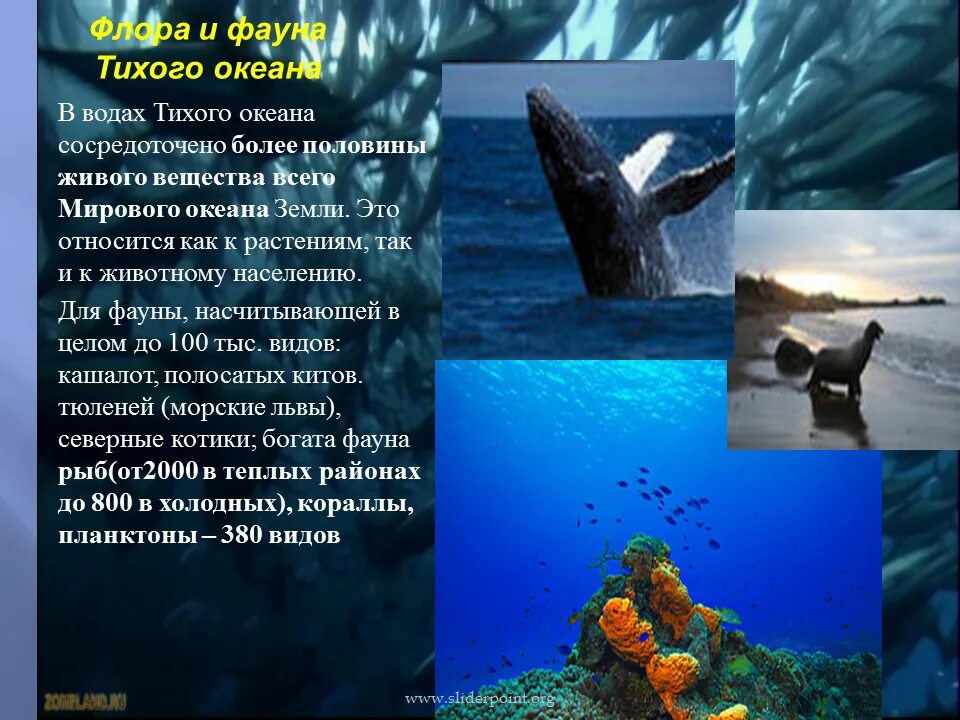 Флора и фауна Тихого океана

В водах Тихого океана сосредоточено более половины живого вещества всего Мирового океана Земли. Это относится как к растениям, так и к животному населению.

Для фауны, насчитывающей в целом до 100 тыс. видов: кашалот, полосатых китов. тюленей (морские львы), северные котики; богата фауна рыб(от2000 в теплых районах до 800 в холодных), кораллы, планктоны – 380 видов

ZOMBLAND.RU

www.sliderpoint.org